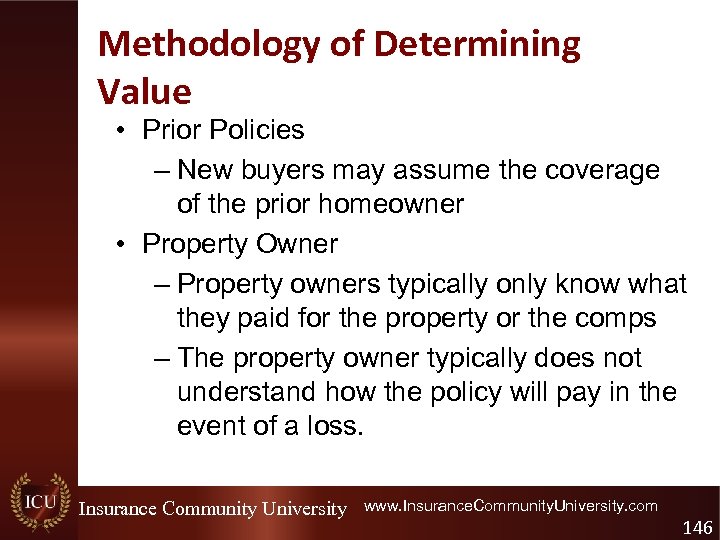 Methodology of Determining Value

• Prior Policies
– New buyers may assume the coverage of the prior homeowner
• Property Owner
– Property owners typically only know what they paid for the property or the comps
– The property owner typically does not understand how the policy will pay in the event of a loss.

ICU Insurance Community University www.InsuranceCommunityUniversity.com

146